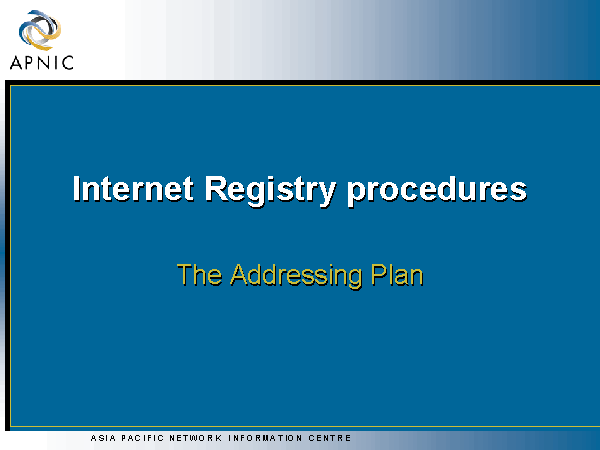 APNIC

Internet Registry procedures

The Addressing Plan

ASIA PACIFIC NETWORK INFORMATION CENTRE